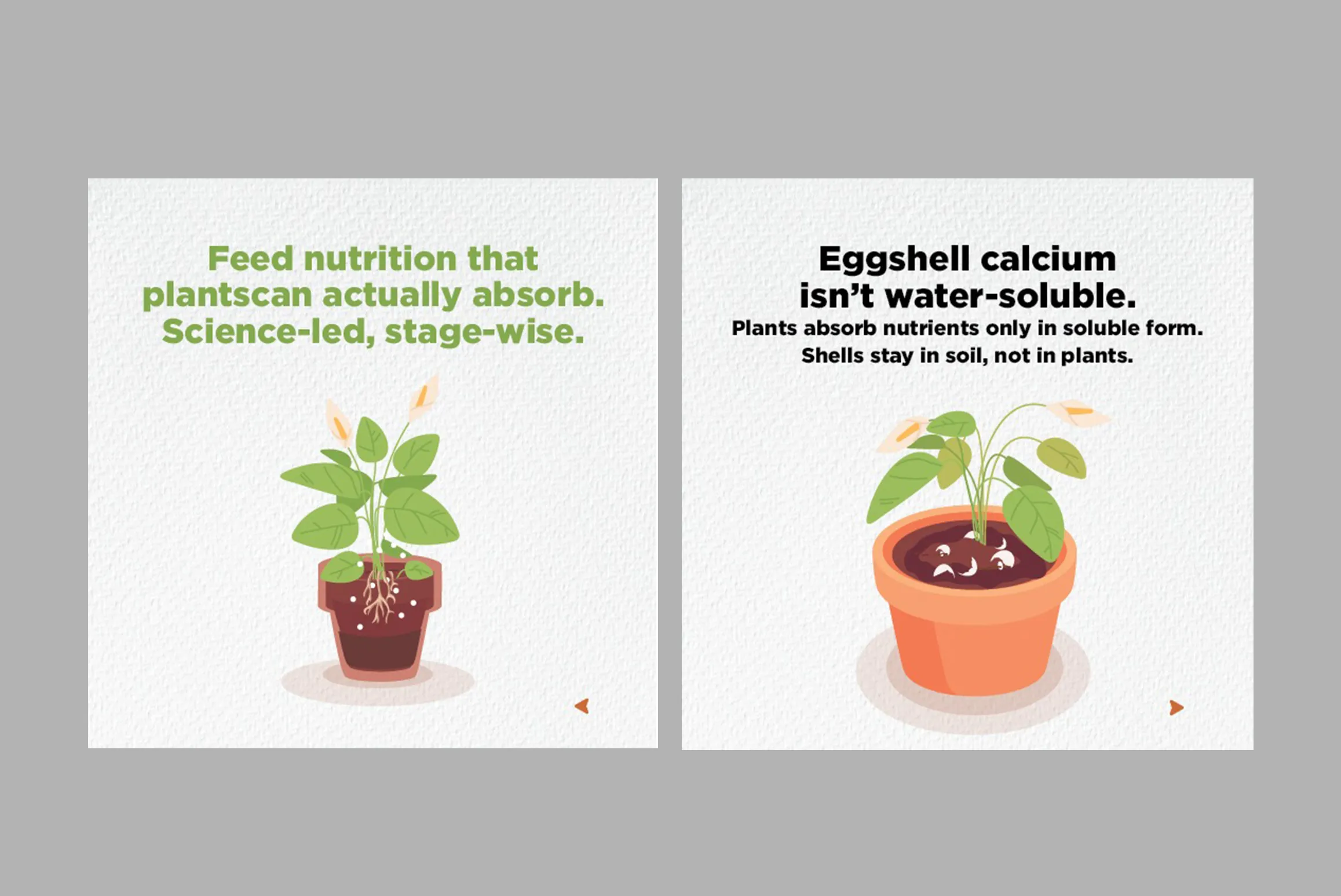 Feed nutrition that plantscan actually absorb. Science-led, stage-wise.

Eggshell calcium isn't water-soluble.
Plants absorb nutrients only in soluble form. Shells stay in soil, not in plants.